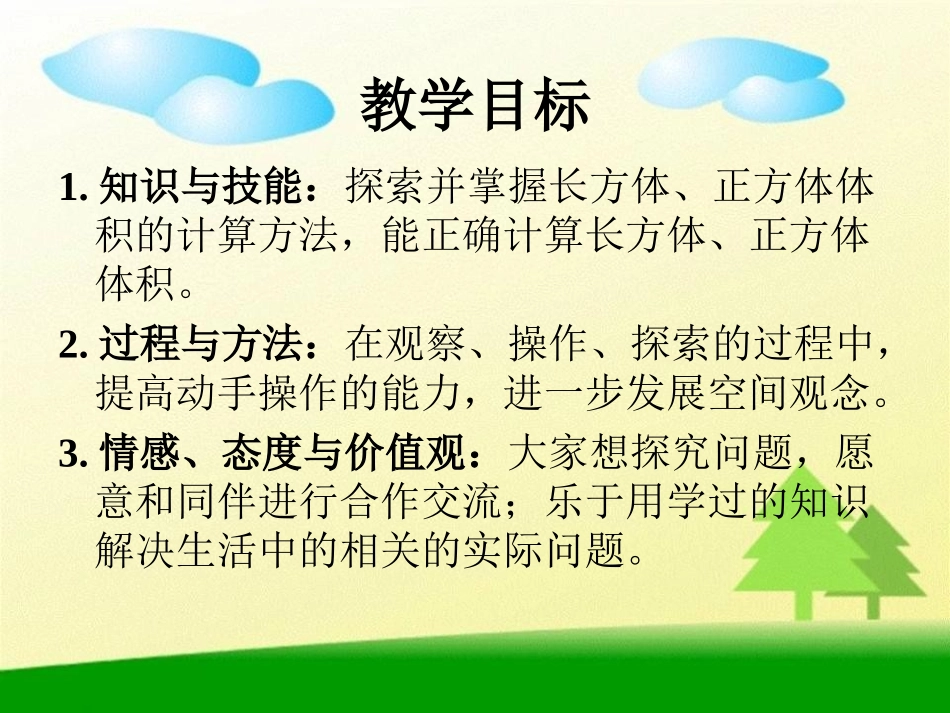 教学目标

1. 知识与技能：探索并掌握长方体、正方体体积的计算方法，能正确计算长方体、正方体体积。

2. 过程与方法：在观察、操作、探索的过程中，提高动手操作的能力，进一步发展空间观念。

3. 情感、态度与价值观：大家想探究问题，愿意和同伴进行合作交流；乐于用学过的知识解决生活中的相关的实际问题。